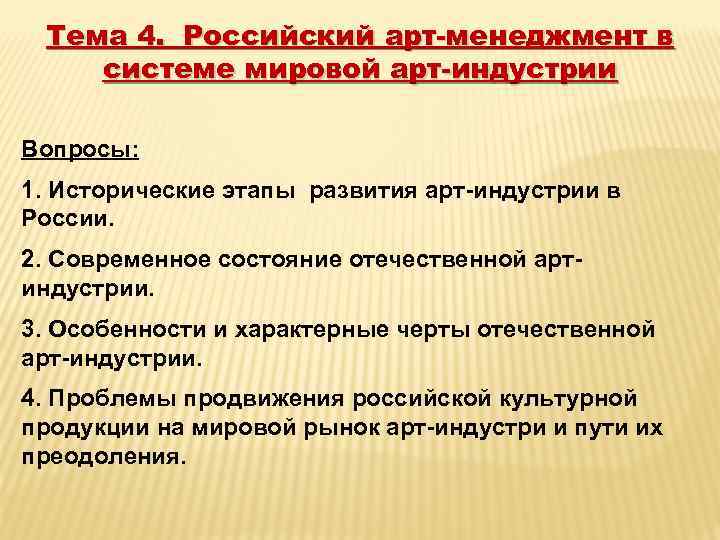 Тема 4. Российский арт-менеджмент в системе мировой арт-индустрии

Вопросы:

1. Исторические этапы развития арт-индустрии в России.

2. Современное состояние отечественной арт-индустрии.

3. Особенности и характерные черты отечественной арт-индустрии.

4. Проблемы продвижения российской культурной продукции на мировой рынок арт-индустри и пути их преодоления.